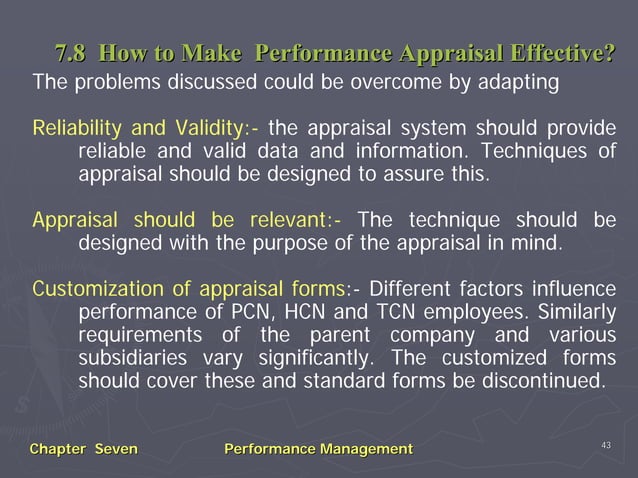 7.8 How to Make Performance Appraisal Effective?

The problems discussed could be overcome by adapting

Reliability and Validity:- the appraisal system should provide reliable and valid data and information. Techniques of appraisal should be designed to assure this.

Appraisal should be relevant:- The technique should be designed with the purpose of the appraisal in mind.

Customization of appraisal forms:- Different factors influence performance of PCN, HCN and TCN employees. Similarly requirements of the parent company and various subsidiaries vary significantly. The customized forms should cover these and standard forms be discontinued.

Chapter Seven

Performance Management

43